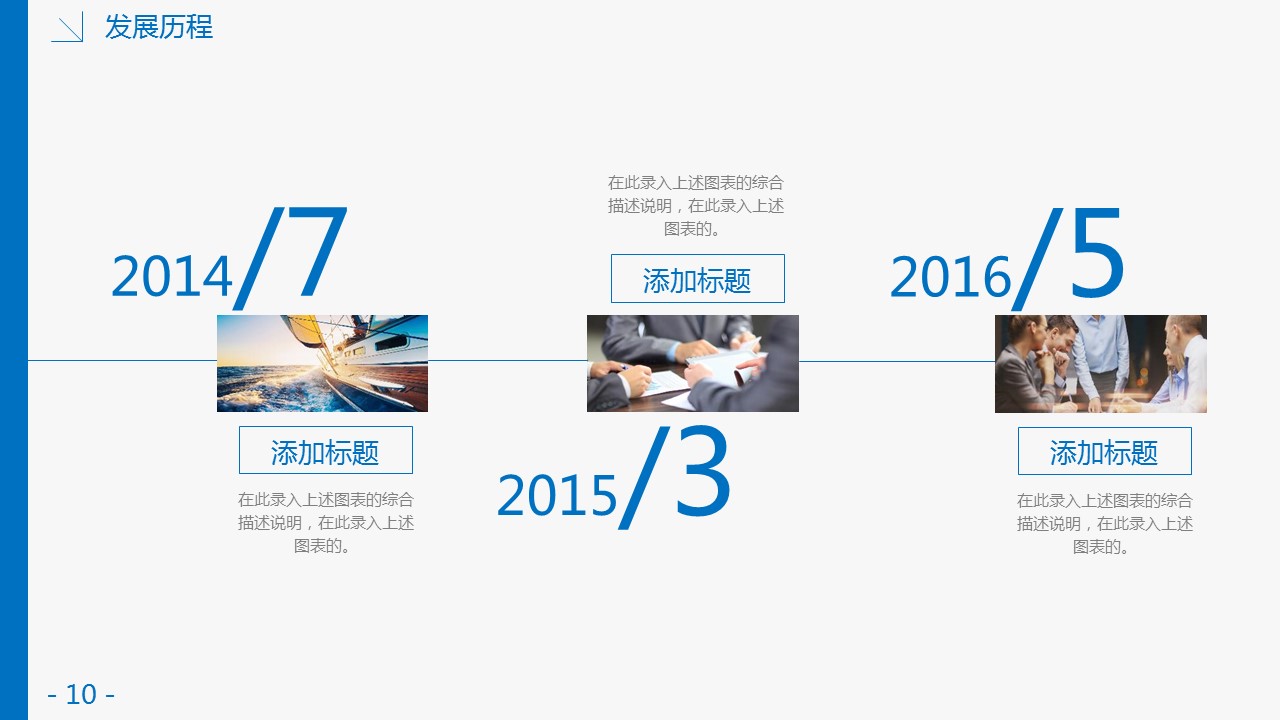 发展历程

2014/7

添加标题

在此录入上述图表的综合描述说明，在此录入上述图表的。

在此录入上述图表的综合描述说明，在此录入上述图表的。

添加标题

2015/3

2016/5

添加标题

在此录入上述图表的综合描述说明，在此录入上述图表的。

- 10 -